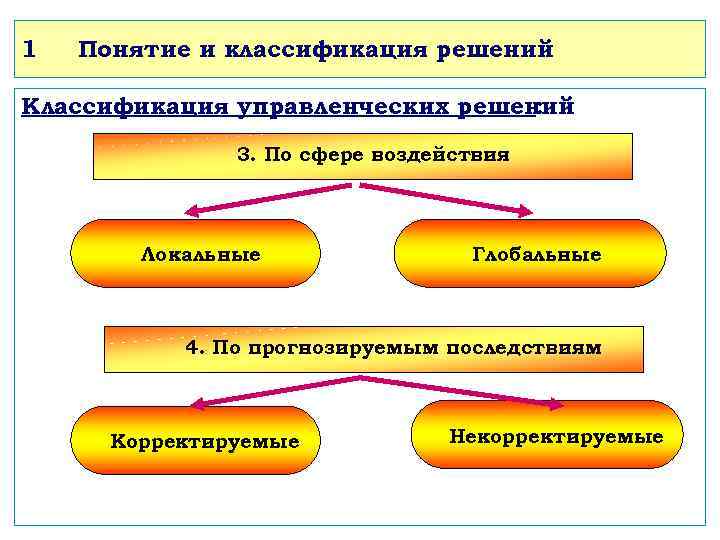 1 Понятие и классификация решений

Классификация управленческих решений

3. По сфере воздействия

Локальные

Глобальные

4. По прогнозируемым последствиям

Корректируемые

Некорректируемые